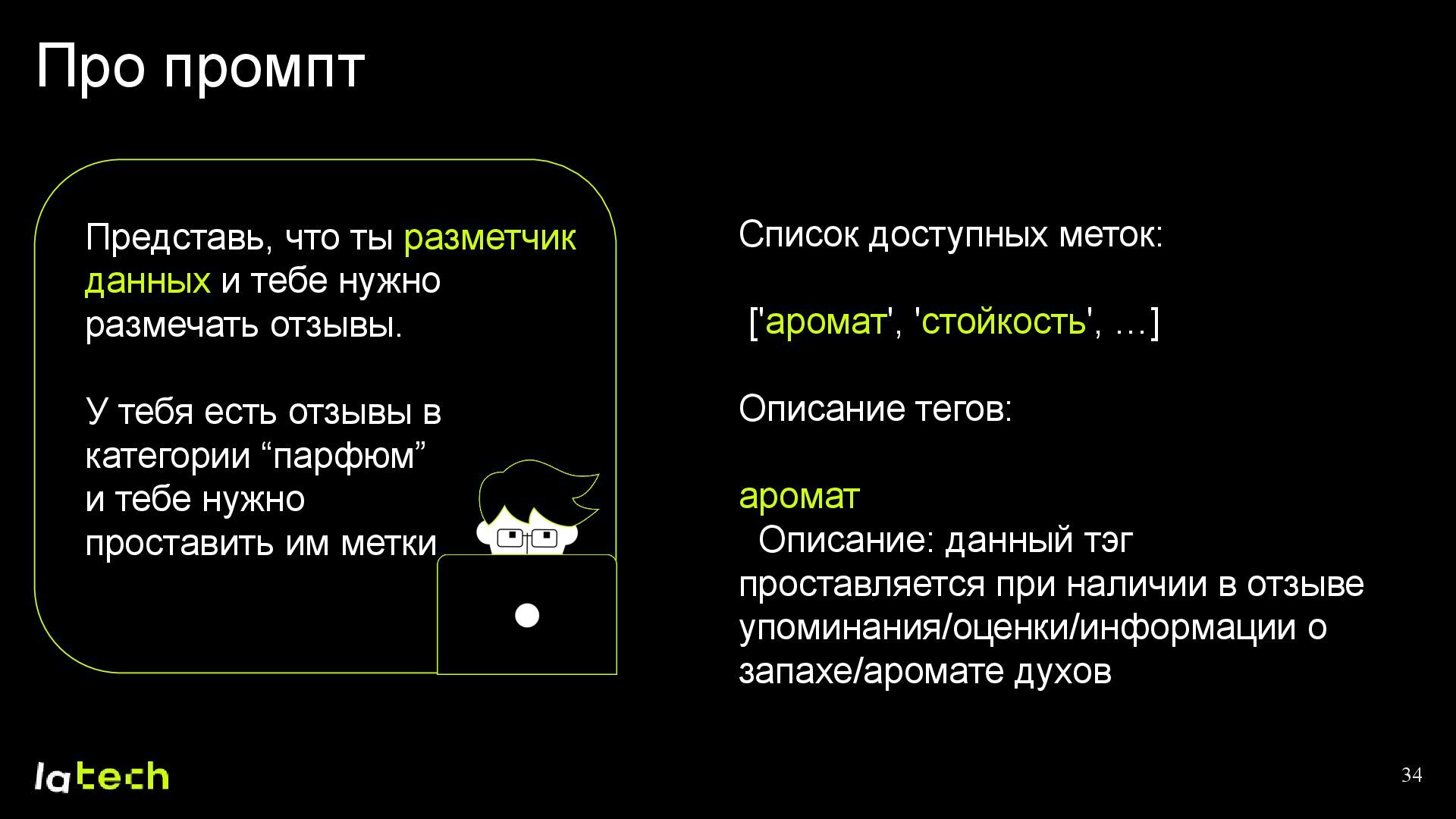 Про промпт

Представь, что ты разметчик данных и тебе нужно размечать отзывы.

У тебя есть отзывы в категории “парфюм” и тебе нужно проставить им метки

Список доступных меток:

['аромат', 'стойкость', …]

Описание тегов:

аромат
Описание: данный тэг проставляется при наличии в отзыве упоминания/оценки/информации о запахе/аромате духов

latech

34